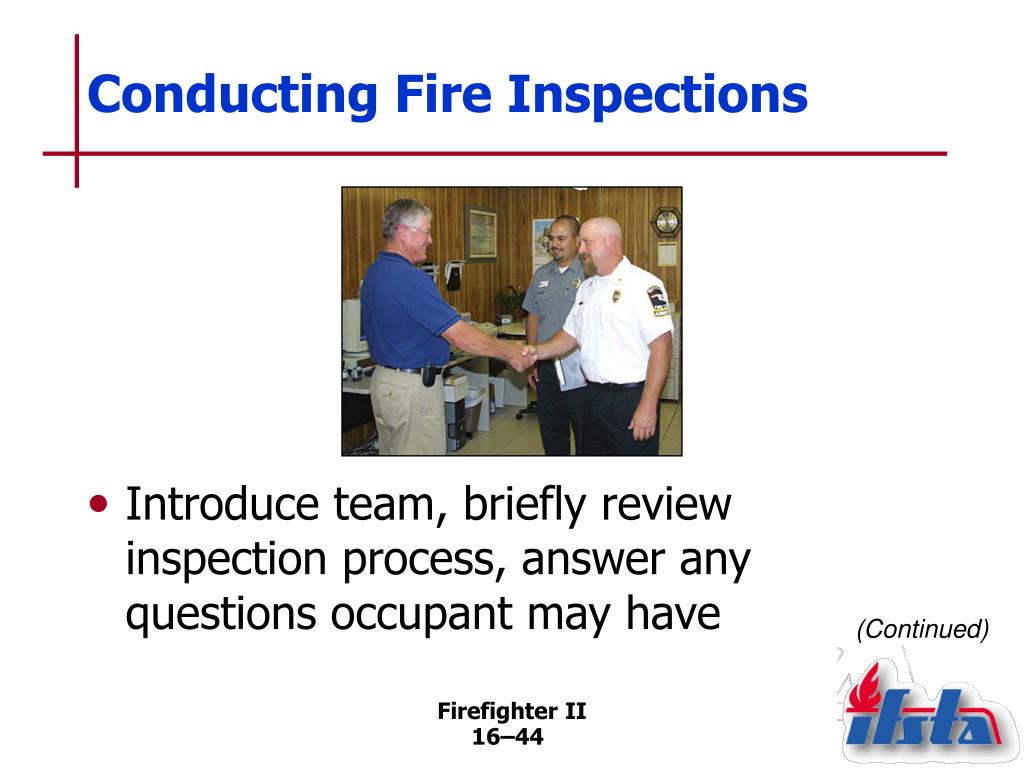 Conducting Fire Inspections

• Introduce team, briefly review inspection process, answer any questions occupant may have

(Continued)

Firefighter II
16–44

ifsta